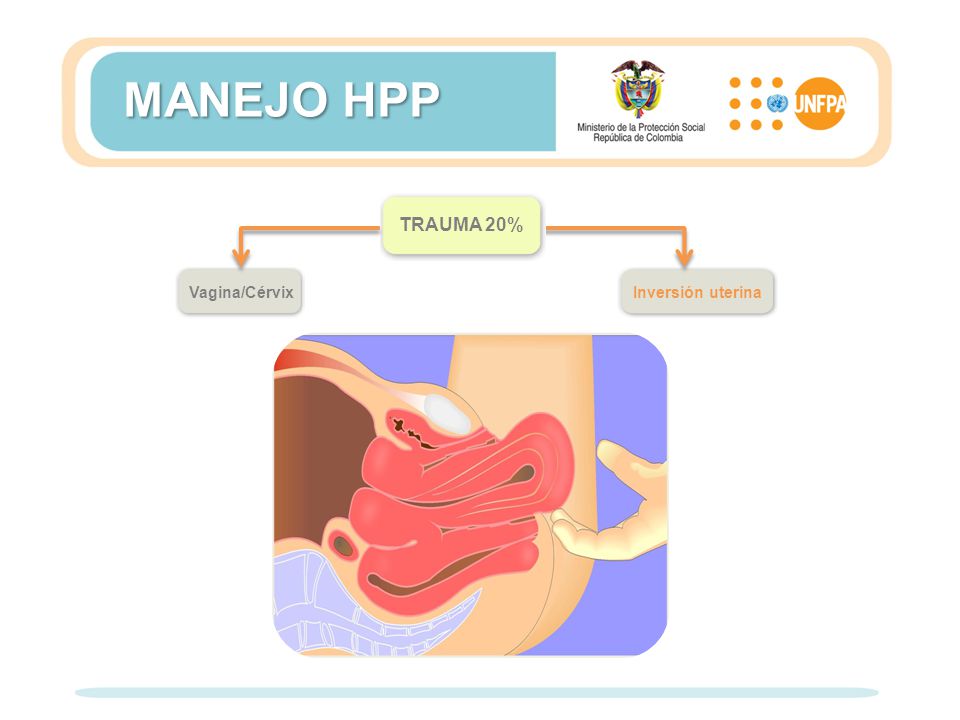 MANEJO HPP

Ministerio de la Protección Social
República de Colombia

UNFPA

TRAUMA 20%

Vagina/Cérvix

Inversión uterina